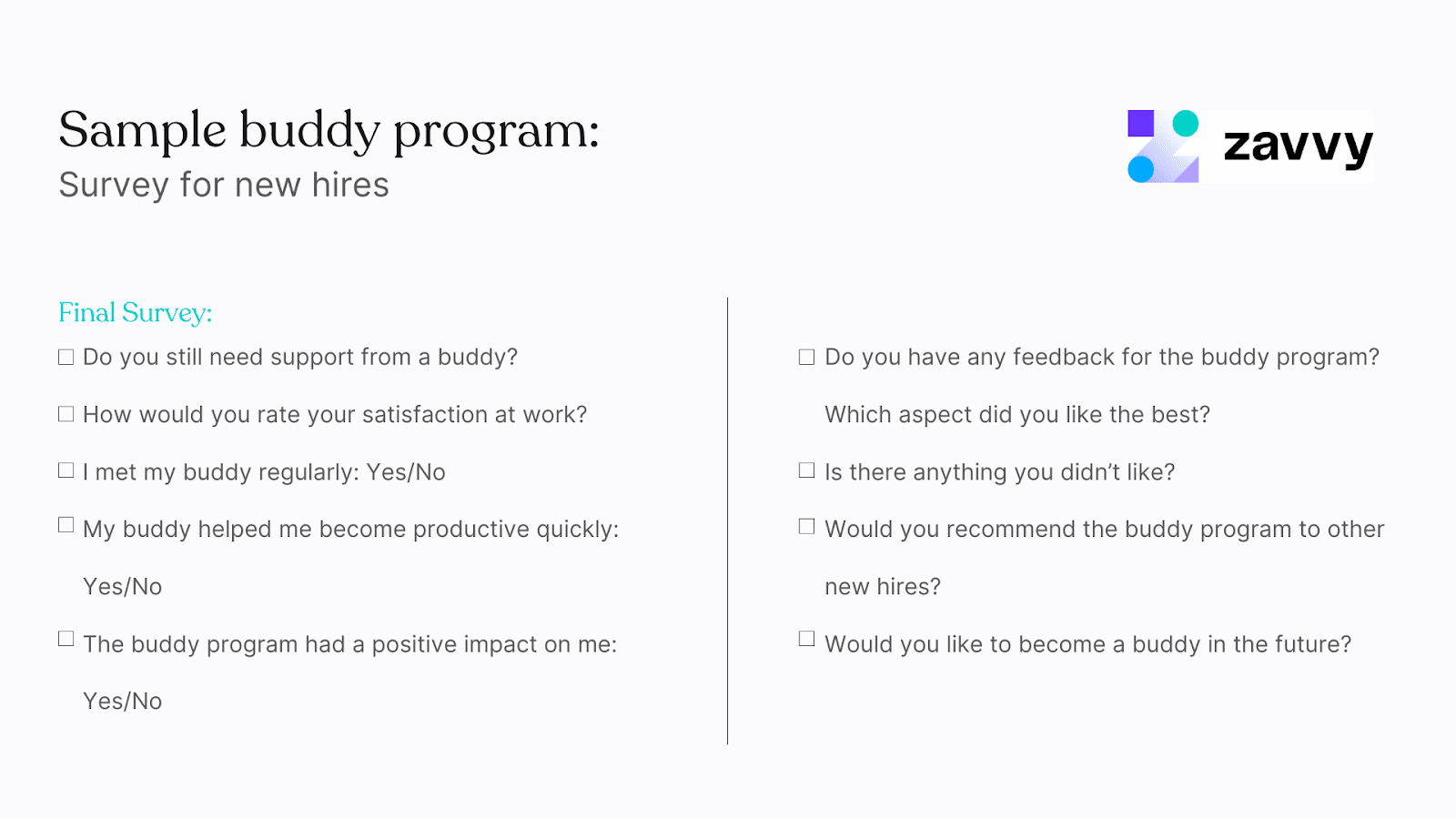 Sample buddy program:
Survey for new hires

zavvy

Final Survey:

☐ Do you still need support from a buddy?

☐ How would you rate your satisfaction at work?

☐ I met my buddy regularly: Yes/No

☐ My buddy helped me become productive quickly: Yes/No

☐ The buddy program had a positive impact on me: Yes/No

☐ Do you have any feedback for the buddy program? Which aspect did you like the best?

☐ Is there anything you didn't like?

☐ Would you recommend the buddy program to other new hires?

☐ Would you like to become a buddy in the future?